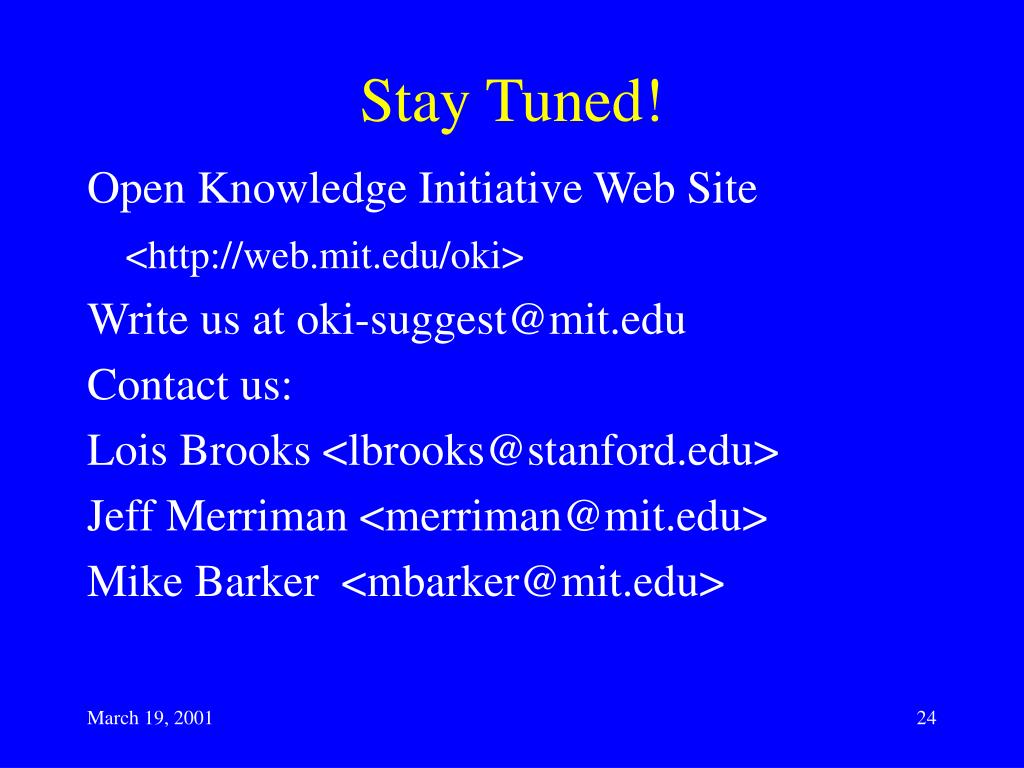 Stay Tuned!

Open Knowledge Initiative Web Site

<http://web.mit.edu/oki>

Write us at oki-suggest@mit.edu

Contact us:

Lois Brooks <lbrooks@stanford.edu>

Jeff Merriman <merriman@mit.edu>

Mike Barker <mbarker@mit.edu>

March 19, 2001

24